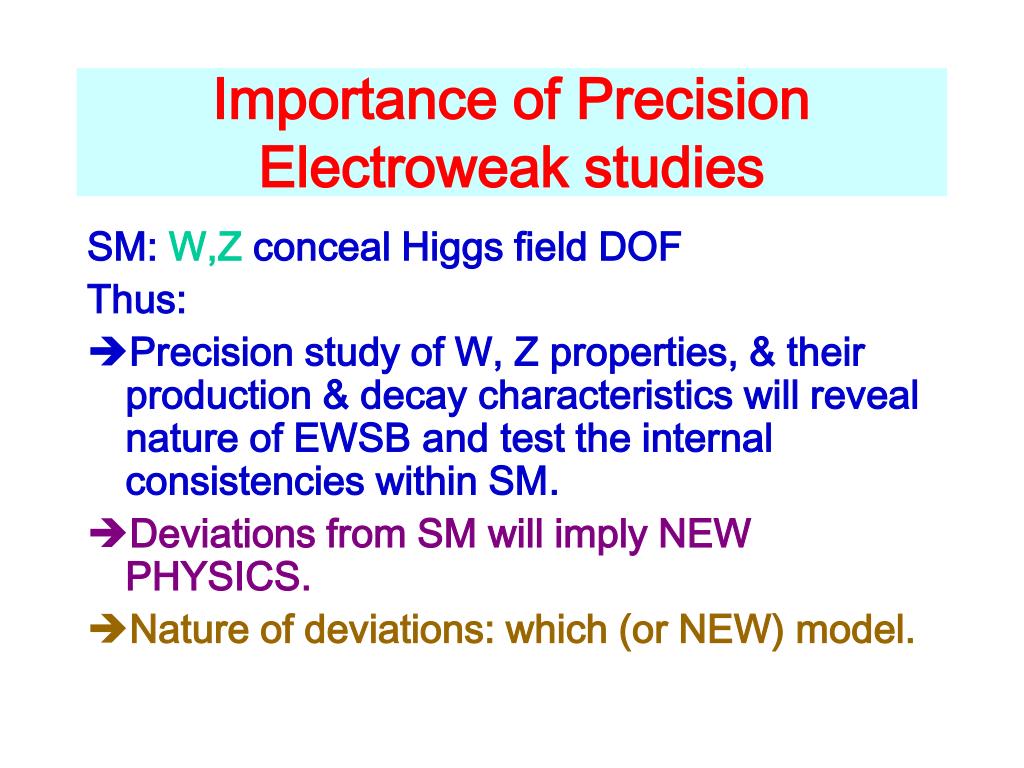 Importance of Precision Electroweak studies

SM: W,Z conceal Higgs field DOF

Thus:

➔Precision study of W, Z properties, & their production & decay characteristics will reveal nature of EWSB and test the internal consistencies within SM.

➔Deviations from SM will imply NEW PHYSICS.

➔Nature of deviations: which (or NEW) model.